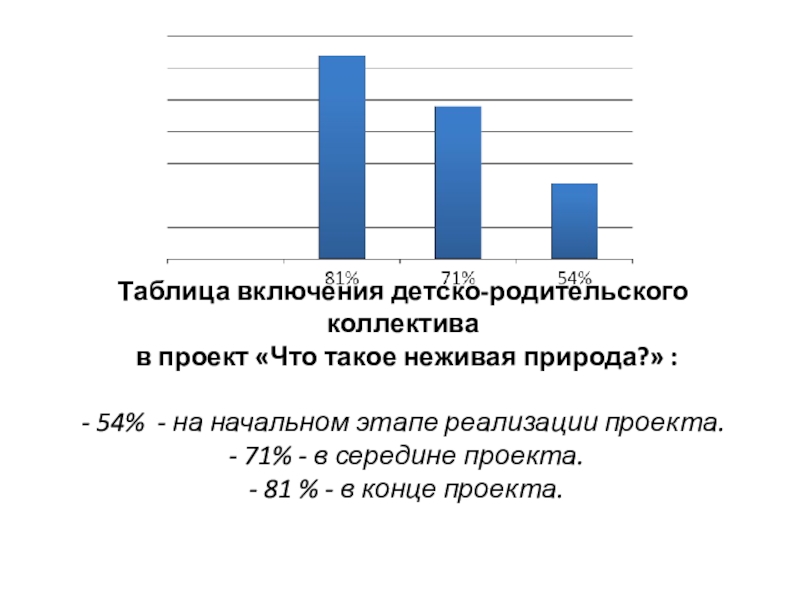 81%
71%
54%

Таблица включения детско-родительского коллектива
в проект «Что такое неживая природа?» :

- 54% - на начальном этапе реализации проекта.
- 71% - в середине проекта.
- 81 % - в конце проекта.